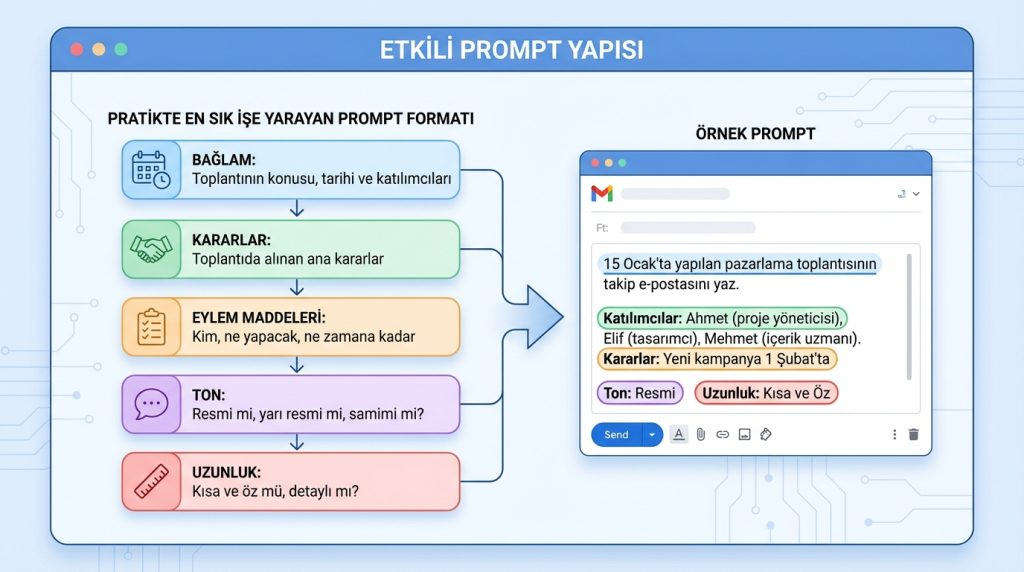 ETKİLİ PROMPT YAPISI

PRATİKTE EN SIK İŞE YARAYAN PROMPT FORMATI

BAĞLAM:
Toplantının konusu, tarihi ve katılımcıları

KARARLAR:
Toplantıda alınan ana kararlar

EYLEM MADDELERİ:
Kim, ne yapacak, ne zamana kadar

TON:
Resmi mi, yarı resmi mi, samimi mi?

UZUNLUK:
Kısa ve öz mü, detaylı mı?

ÖRNEK PROMPT

Ft:

15 Ocak'ta yapılan pazarlama toplantısının takip e-postasını yaz.

Katılımcılar: Ahmet (proje yöneticisi), Elif (tasarımcı), Mehmet (içerik uzmanı).
Kararlar: Yeni kampanya 1 Şubat'ta

Ton: Resmi
Uzunluk: Kısa ve Öz

Send